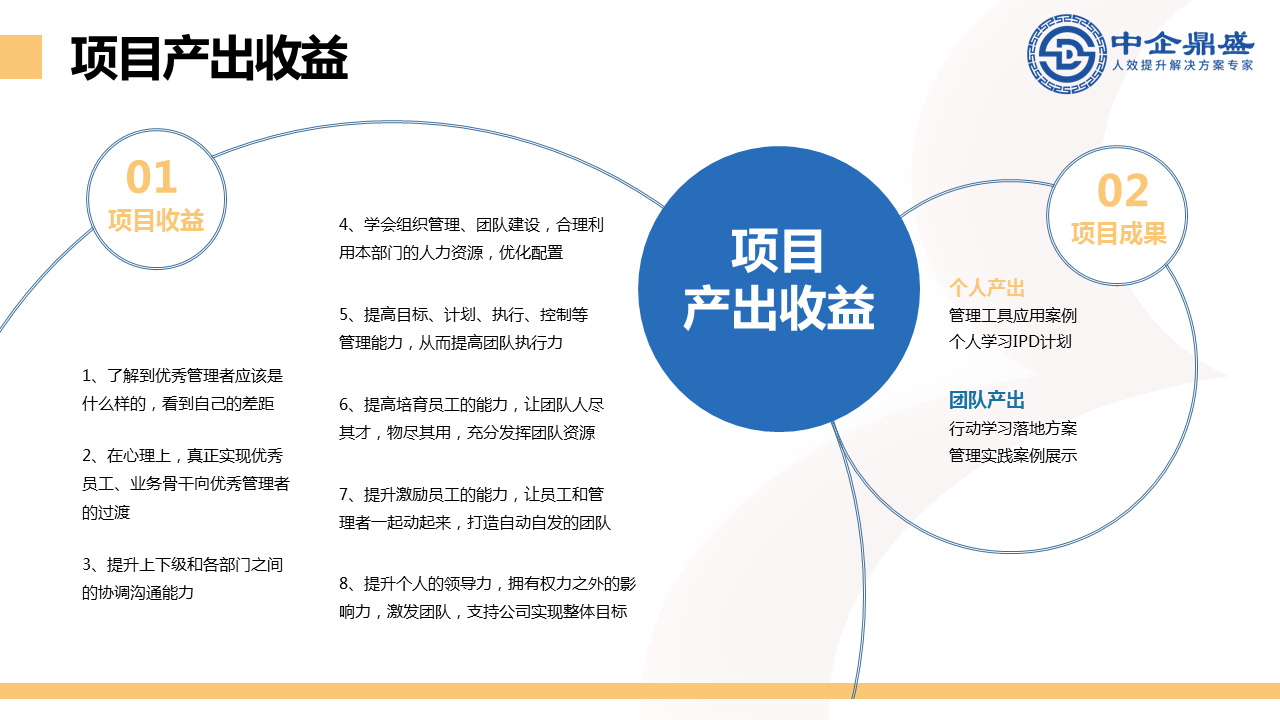 项目产出收益

中企鼎盛
人效提升解决方案专家

01
项目收益

1、了解到优秀管理者应该是什么样的，看到自己的差距

2、在心理上，真正实现优秀员工、业务骨干向优秀管理者的过渡

3、提升上下级和各部门之间的协调沟通能力

4、学会组织管理、团队建设，合理利用本部门的人力资源，优化配置

5、提高目标、计划、执行、控制等管理能力，从而提高团队执行力

6、提高培育员工的能力，让团队人尽其才，物尽其用，充分发挥团队资源

7、提升激励员工的能力，让员工和管理者一起动起来，打造自动自发的团队

8、提升个人的领导力，拥有权力之外的影响力，激发团队，支持公司实现整体目标

项目
产出收益

02
项目成果

个人产出
管理工具应用案例
个人学习IPD计划

团队产出
行动学习落地方案
管理实践案例展示